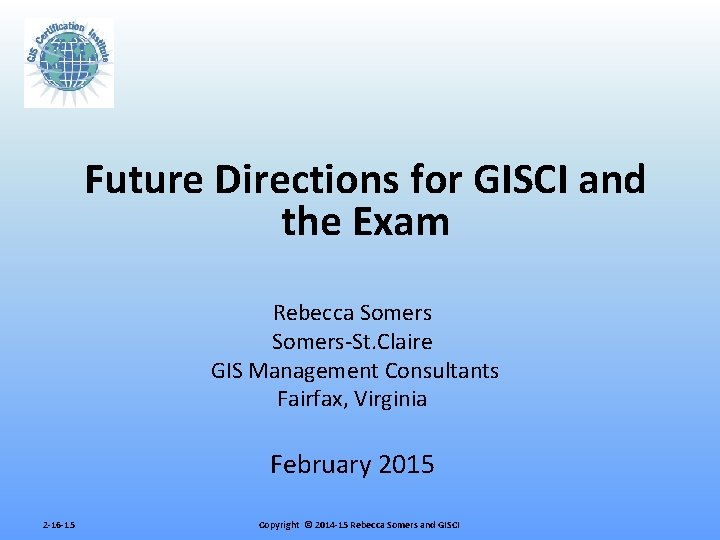 GIS Certification Institute

Future Directions for GISCI and the Exam

Rebecca Somers
Somers-St.Claire
GIS Management Consultants
Fairfax, Virginia

February 2015

2-16-15

Copyright © 2014-15 Rebecca Somers and GISCI